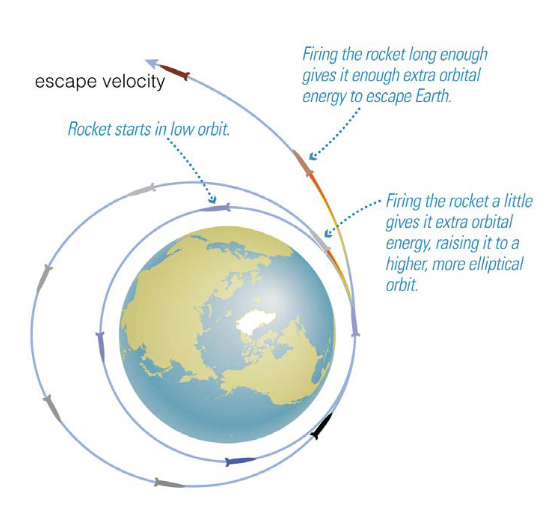 escape velocity

Firing the rocket long enough gives it enough extra orbital energy to escape Earth.

Rocket starts in low orbit.

Firing the rocket a little gives it extra orbital energy, raising it to a higher, more elliptical orbit.